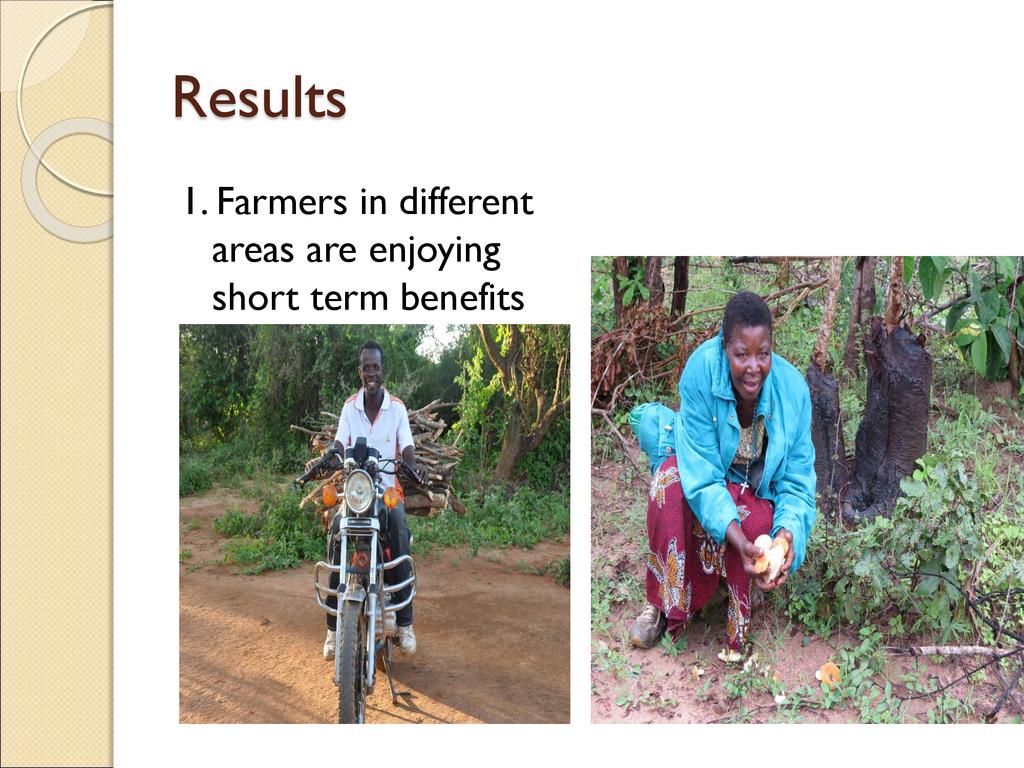 Results

1. Farmers in different areas are enjoying short term benefits